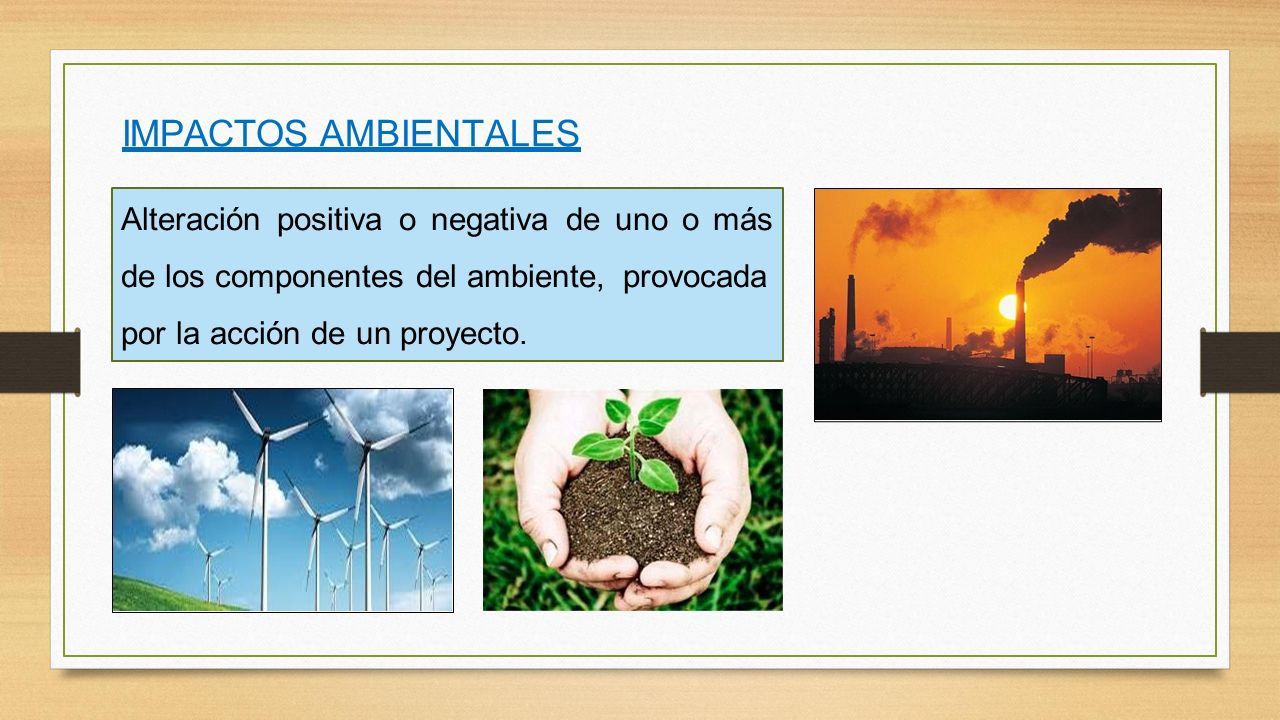 IMPACTOS AMBIENTALES

Alteración positiva o negativa de uno o más de los componentes del ambiente, provocada por la acción de un proyecto.